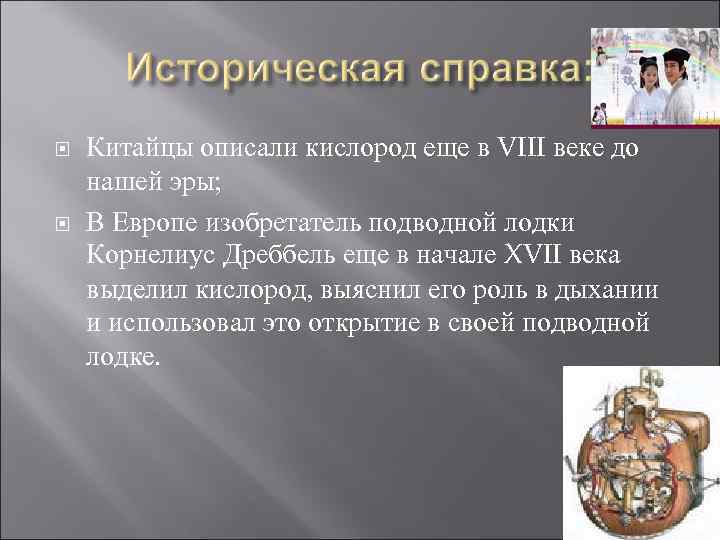 Историческая справка:

Китайцы описали кислород еще в VIII веке до нашей эры;

В Европе изобретатель подводной лодки Корнелиус Дреббель еще в начале XVII века выделил кислород, выяснил его роль в дыхании и использовал это открытие в своей подводной лодке.